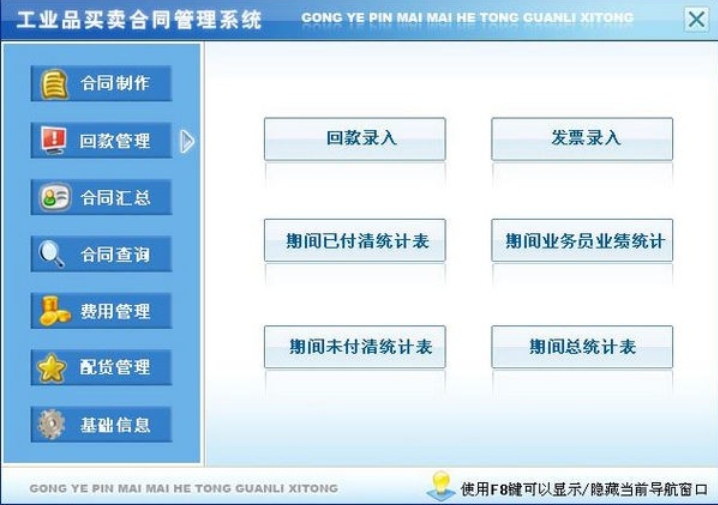 工业品买卖合同管理系统 GONG YE PIN MAI MAI HE TONG GUANLI XITONG

合同制作
回款管理
合同汇总
合同查询
费用管理
配货管理
基础信息

回款录入
发票录入
期间已付清统计表
期间业务员业绩统计
期间未付清统计表
期间总统计表

GONG YE PIN MAI MAI HE TONG GUANLI XITONG

使用F8键可以显示/隐藏当前导航窗口